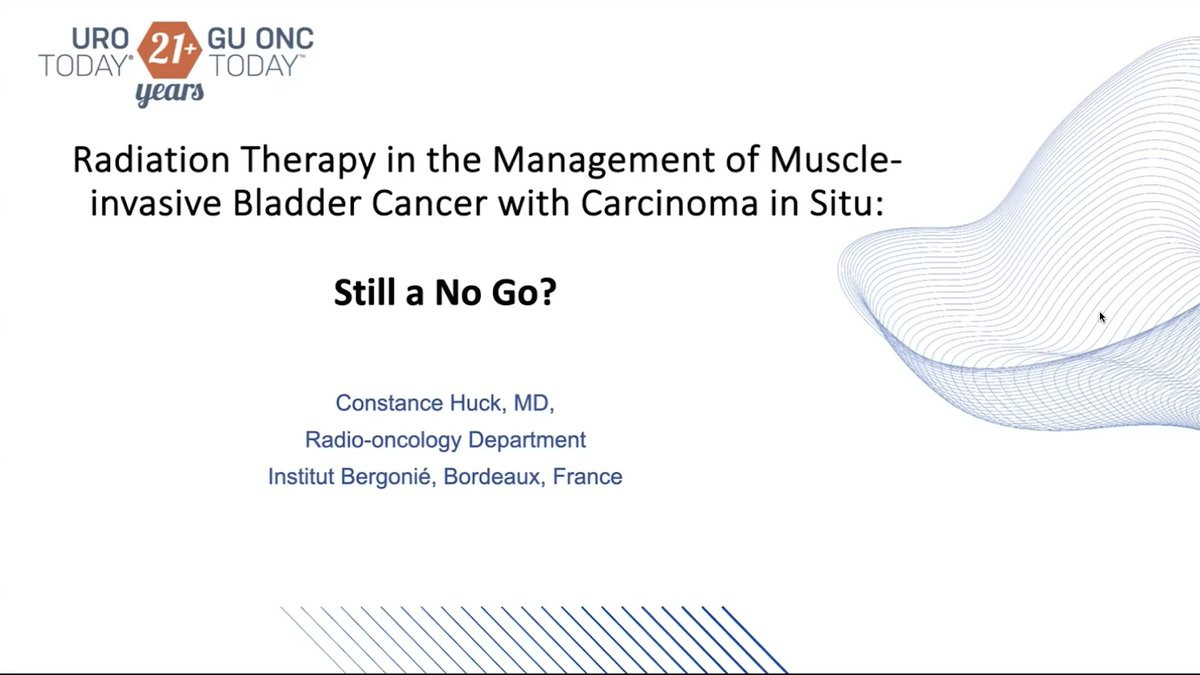 URO TODAY® 21+ years GU ONC TODAY™

Radiation Therapy in the Management of Muscle-invasive Bladder Cancer with Carcinoma in Situ:

Still a No Go?

Constance Huck, MD,
Radio-oncology Department
Institut Bergonié, Bordeaux, France